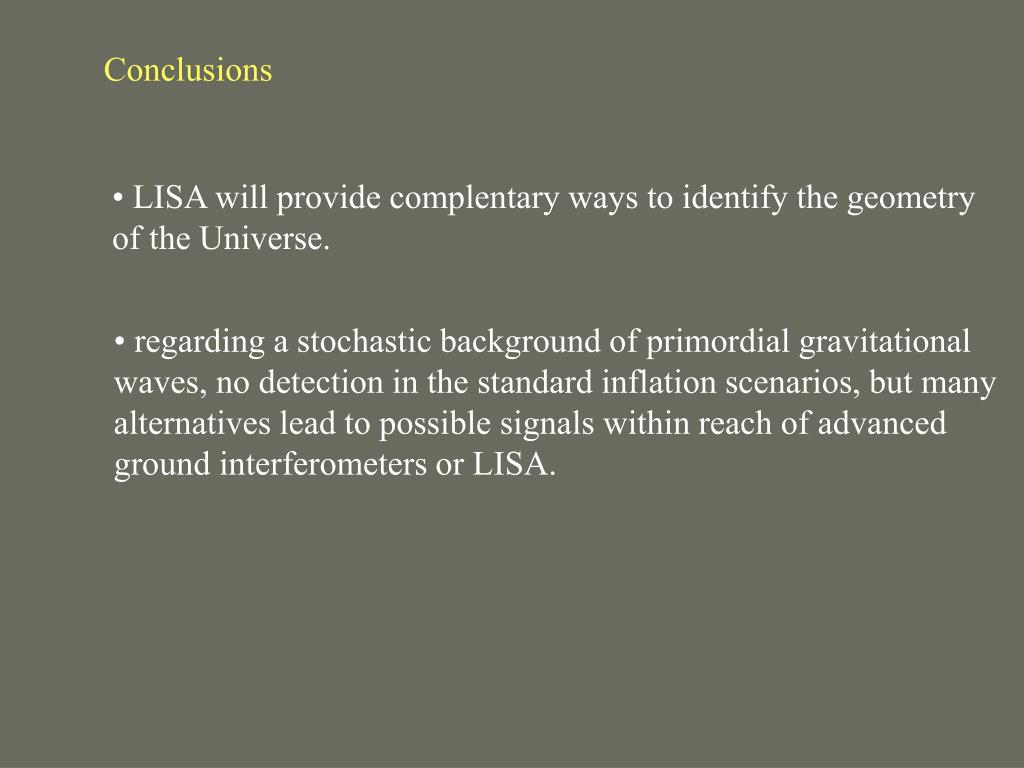 Conclusions

• LISA will provide complentary ways to identify the geometry of the Universe.

• regarding a stochastic background of primordial gravitational waves, no detection in the standard inflation scenarios, but many alternatives lead to possible signals within reach of advanced ground interferometers or LISA.